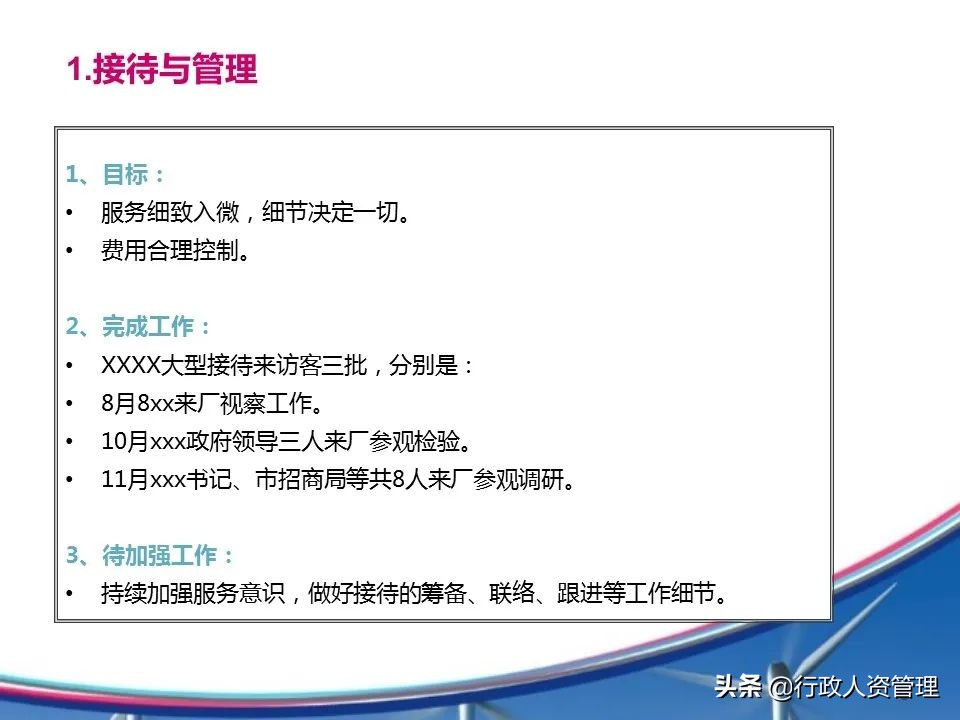 1.接待与管理

1、目标：
• 服务细致入微，细节决定一切。
• 费用合理控制。

2、完成工作：
• XXXX大型接待来访客三批，分别是：
• 8月8xx来厂视察工作。
• 10月xxx政府领导三人来厂参观检验。
• 11月xxx书记、市招商局等共8人来厂参观调研。

3、待加强工作：
• 持续加强服务意识，做好接待的筹备、联络、跟进等工作细节。

头条 @行政人资管理